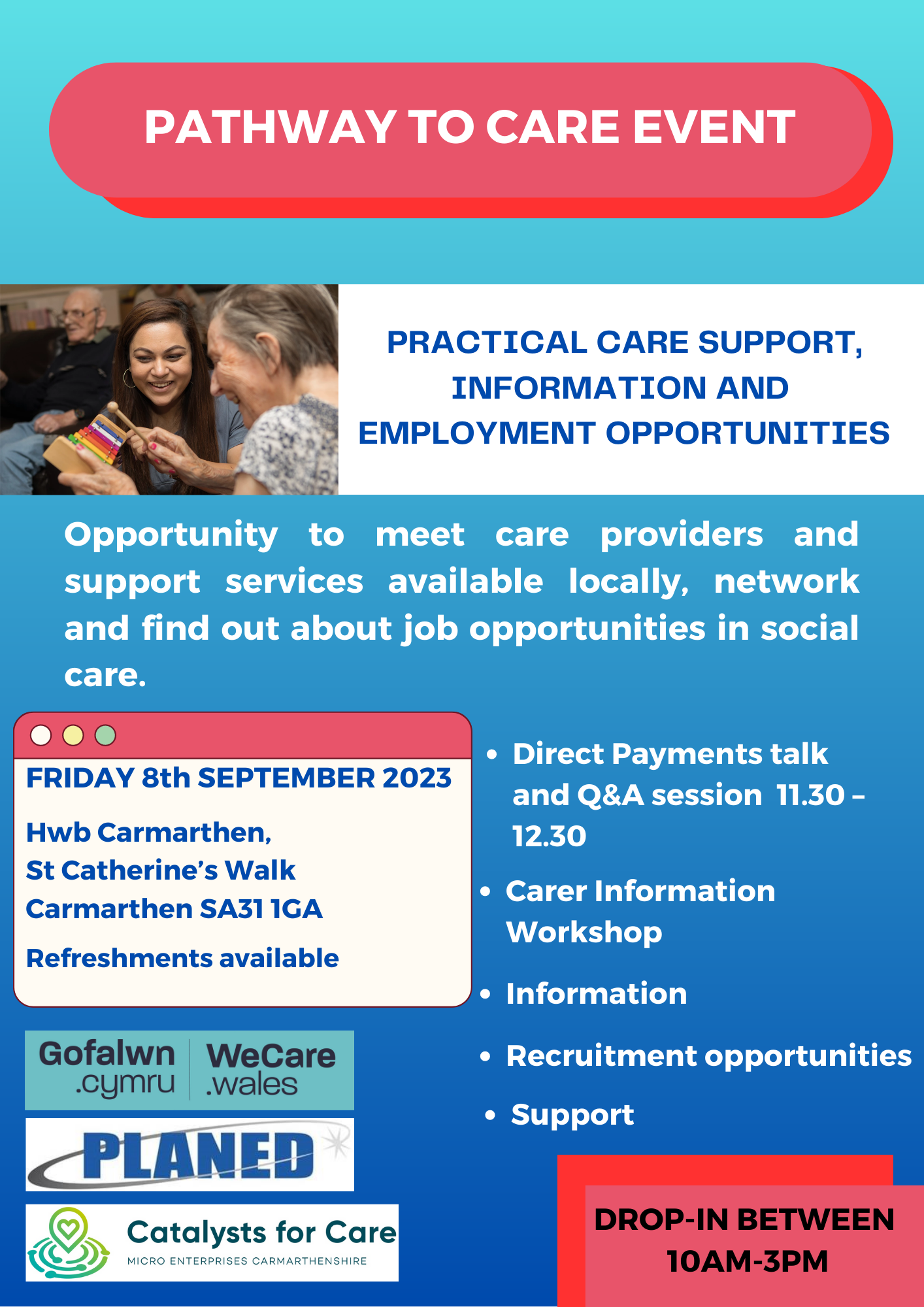 PATHWAY TO CARE EVENT

PRACTICAL CARE SUPPORT, INFORMATION AND EMPLOYMENT OPPORTUNITIES

Opportunity to meet care providers and support services available locally, network and find out about job opportunities in social care.

FRIDAY 8th SEPTEMBER 2023

Hwb Carmarthen,
St Catherine's Walk
Carmarthen SA31 1GA

Refreshments available

- Direct Payments talk and Q&A session 11.30 – 12.30
- Carer Information Workshop
- Information
- Recruitment opportunities
- Support

Gofalwn .cymru
WeCare .wales

PLANED

Catalysts for Care
MICRO ENTERPRISES CARMARTHENSHIRE

DROP-IN BETWEEN 10AM-3PM